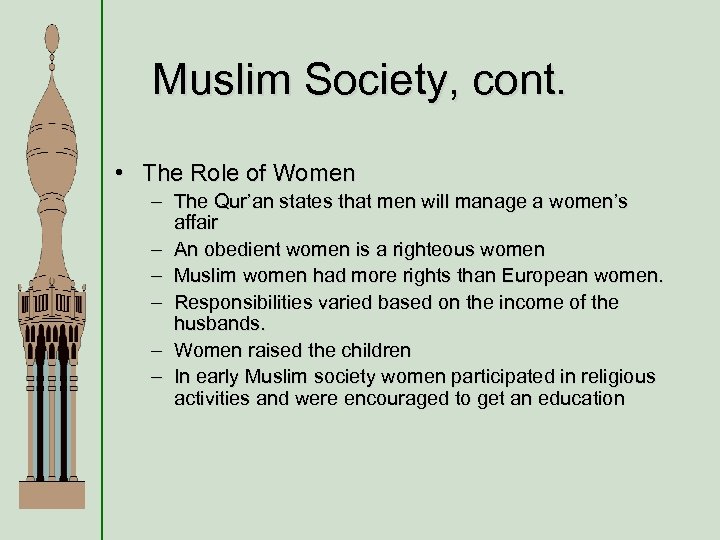 Muslim Society, cont.

• The Role of Women
– The Qur'an states that men will manage a women's affair
– An obedient women is a righteous women
– Muslim women had more rights than European women.
– Responsibilities varied based on the income of the husbands.
– Women raised the children
– In early Muslim society women participated in religious activities and were encouraged to get an education